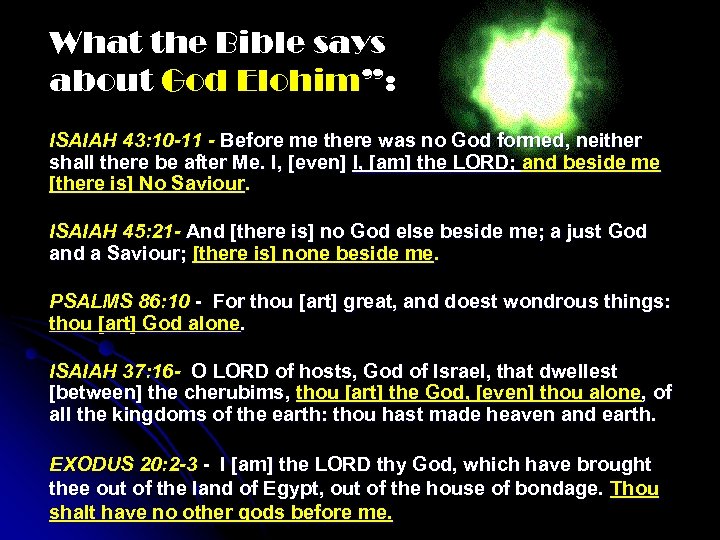 What the Bible says about God Elohim":

ISAIAH 43:10-11 - Before me there was no God formed, neither shall there be after Me. I, [even] I, [am] the LORD; and beside me [there is] No Saviour.

ISAIAH 45:21- And [there is] no God else beside me; a just God and a Saviour; [there is] none beside me.

PSALMS 86:10 - For thou [art] great, and doest wondrous things: thou [art] God alone.

ISAIAH 37:16- O LORD of hosts, God of Israel, that dwellest [between] the cherubims, thou [art] the God, [even] thou alone, of all the kingdoms of the earth: thou hast made heaven and earth.

EXODUS 20:2-3 - I [am] the LORD thy God, which have brought thee out of the land of Egypt, out of the house of bondage. Thou shalt have no other gods before me.